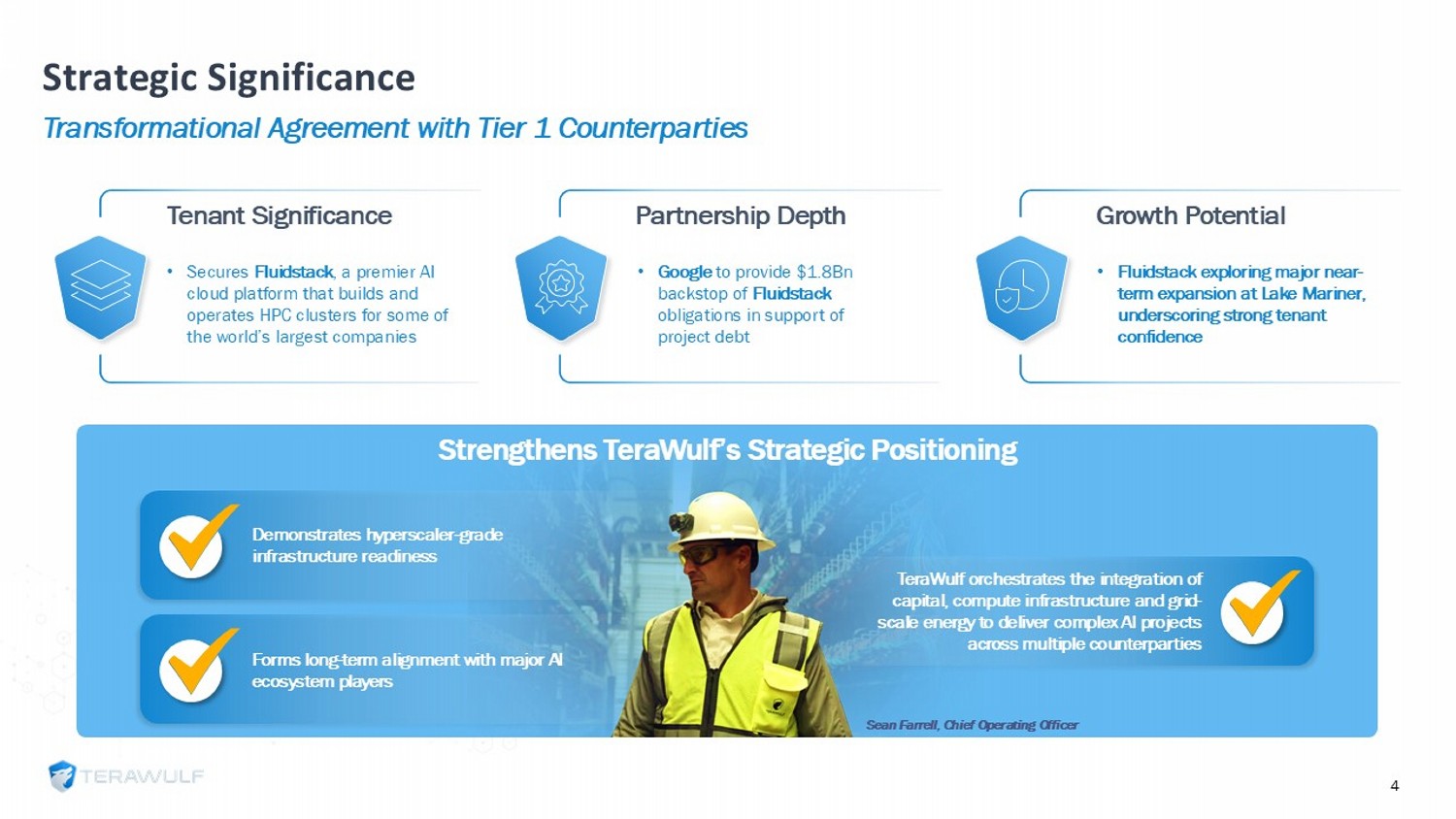 Strategic Significance

Transformational Agreement with Tier 1 Counterparties

Tenant Significance

• Secures Fluidstack, a premier AI cloud platform that builds and operates HPC clusters for some of the world's largest companies

Partnership Depth

• Google to provide $1.8Bn backstop of Fluidstack obligations in support of project debt

Growth Potential

• Fluidstack exploring major near-term expansion at Lake Mariner, underscoring strong tenant confidence

Strengthens TeraWulf's Strategic Positioning

Demonstrates hyperscaler-grade infrastructure readiness

Forms long-term alignment with major AI ecosystem players

TeraWulf orchestrates the integration of capital, compute infrastructure and grid-scale energy to deliver complex AI projects across multiple counterparties

Sean Farrell, Chief Operating Officer

TERAWULF

4